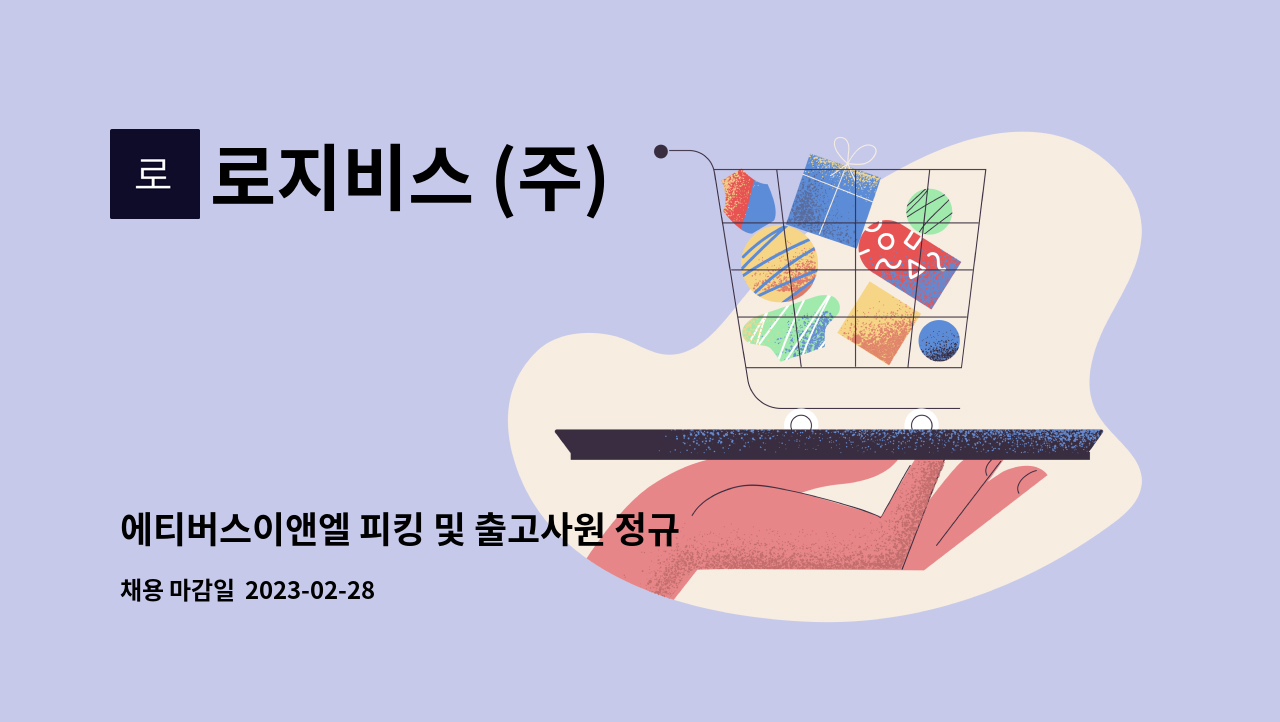 로

로지비스 (주)

에티버스이앤엘 피킹 및 출고사원 정규

채용 마감일 2023-02-28